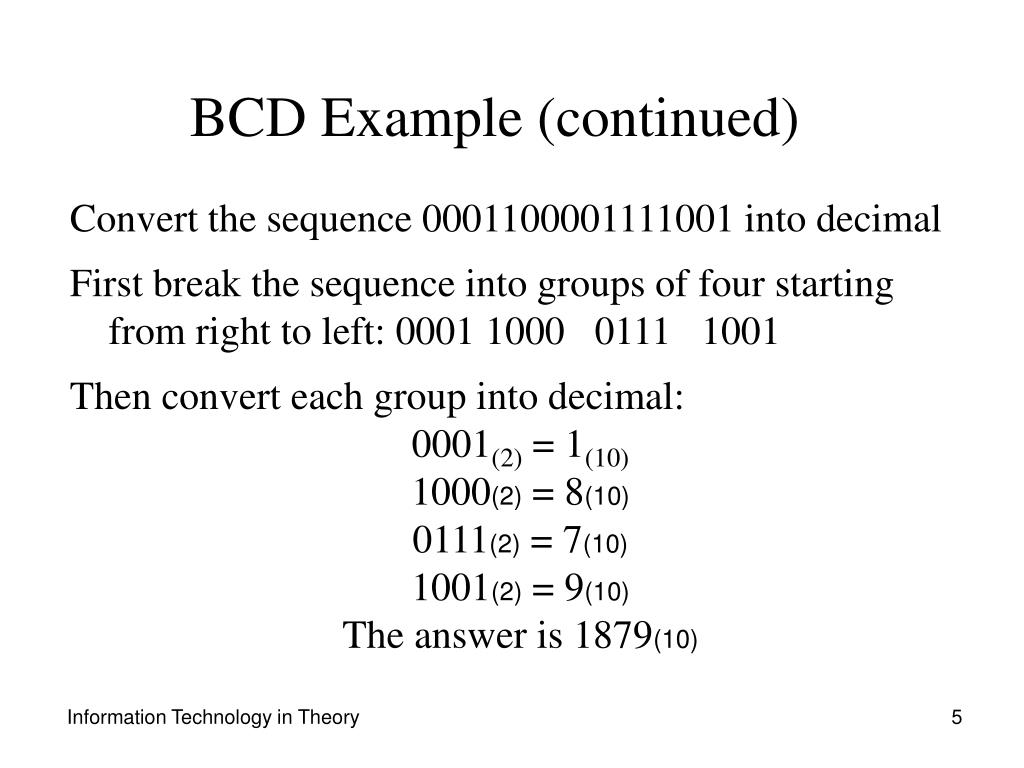 BCD Example (continued)

Convert the sequence 0001100001111001 into decimal

First break the sequence into groups of four starting from right to left: 0001 1000 0111 1001

Then convert each group into decimal:

$0001_{(2)} = 1_{(10)}$
$1000_{(2)} = 8_{(10)}$
$0111_{(2)} = 7_{(10)}$
$1001_{(2)} = 9_{(10)}$
The answer is $1879_{(10)}$

Information Technology in Theory

5